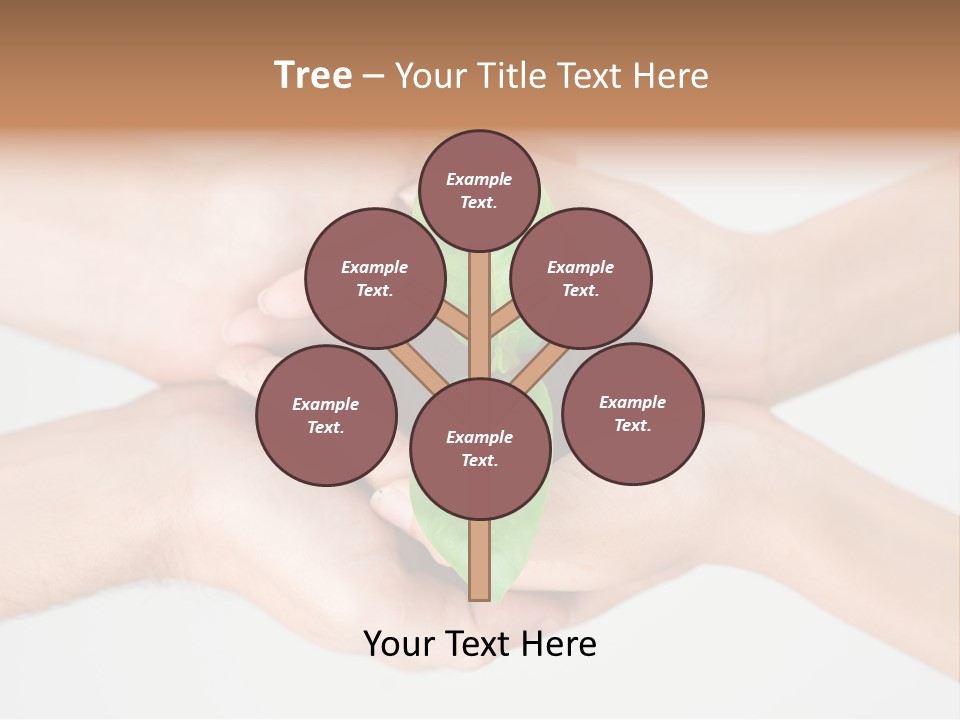 Tree – Your Title Text Here

Example Text.

Example Text.

Example Text.

Example Text.

Example Text.

Example Text.

Your Text Here